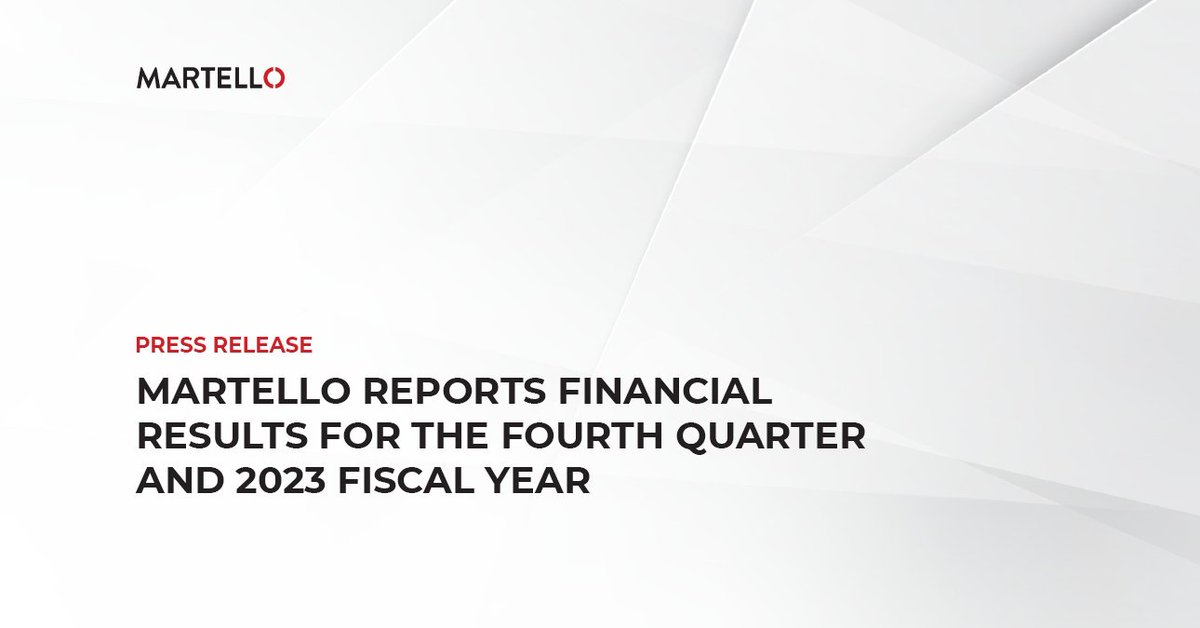 MARTELLO

PRESS RELEASE

MARTELLO REPORTS FINANCIAL RESULTS FOR THE FOURTH QUARTER AND 2023 FISCAL YEAR